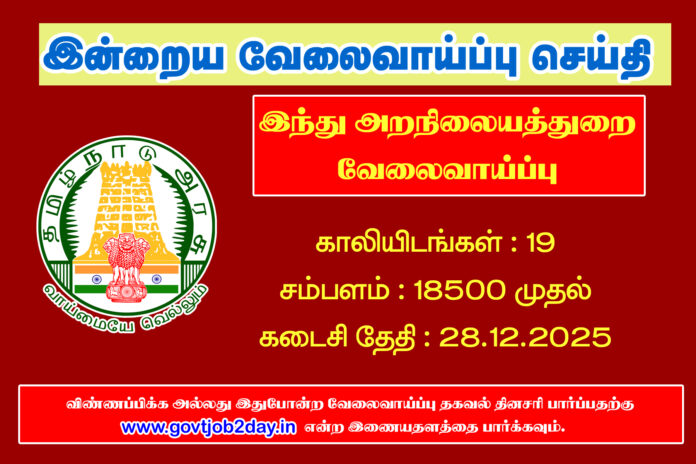 இன்றைய வேலைவாய்ப்பு செய்தி

இந்து அறநிலையத்துறை வேலைவாய்ப்பு

தமிழ்நாடு அரசு

வாய்மையே வெல்லும்

காலியிடங்கள் : 19

சம்பளம் : 18500 முதல்

கடைசி தேதி : 28.12.2025

விண்ணப்பிக்க அல்லது இதுபோன்ற வேலைவாய்ப்பு தகவல் தினசரி பார்ப்பதற்கு www.govtjob2day.in என்ற இணையதளத்தை பார்க்கவும்.